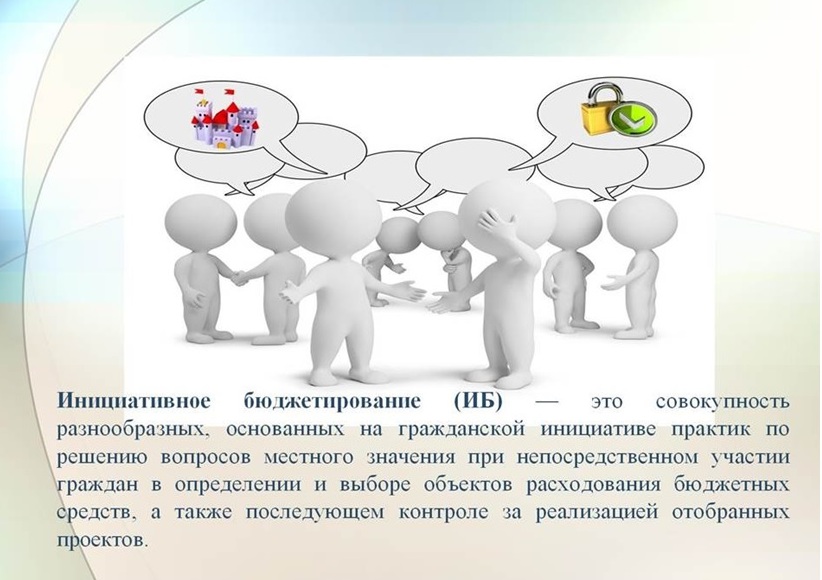 Инициативное бюджетирование (ИБ) — это совокупность разнообразных, основанных на гражданской инициативе практик по решению вопросов местного значения при непосредственном участии граждан в определении и выборе объектов расходования бюджетных средств, а также последующем контроле за реализацией отобранных проектов.